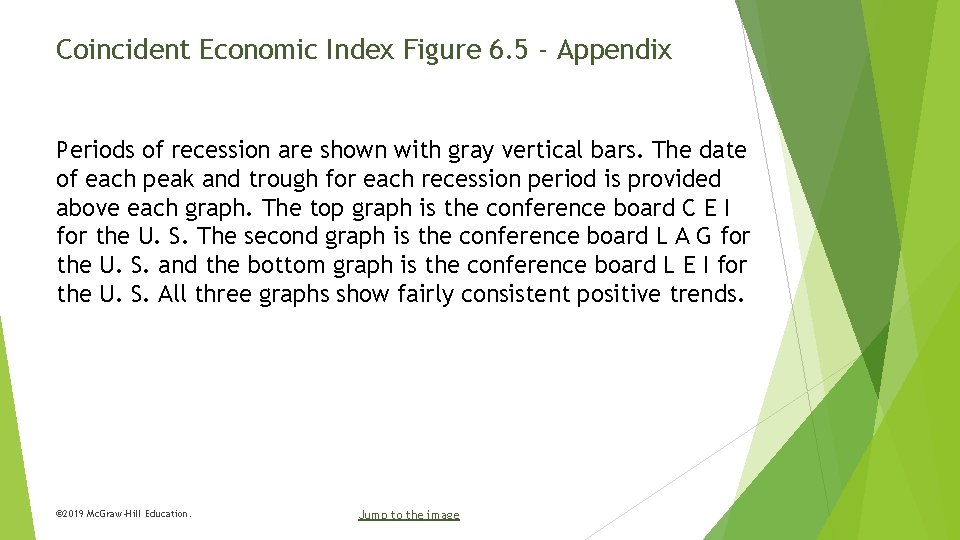 Coincident Economic Index Figure 6.5 - Appendix

Periods of recession are shown with gray vertical bars. The date of each peak and trough for each recession period is provided above each graph. The top graph is the conference board C E I for the U. S. The second graph is the conference board L A G for the U. S. and the bottom graph is the conference board L E I for the U. S. All three graphs show fairly consistent positive trends.

©2019 McGraw-Hill Education.

Jump to the image